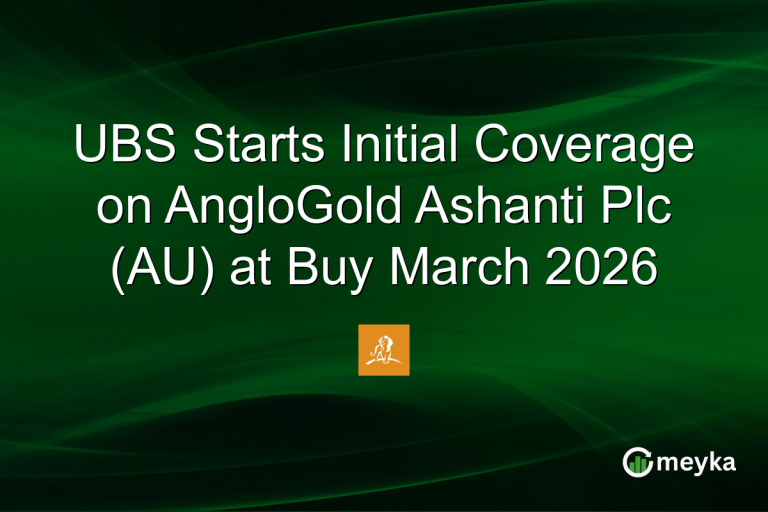 UBS Starts Initial Coverage on AngloGold Ashanti Plc (AU) at Buy March 2026

meyka